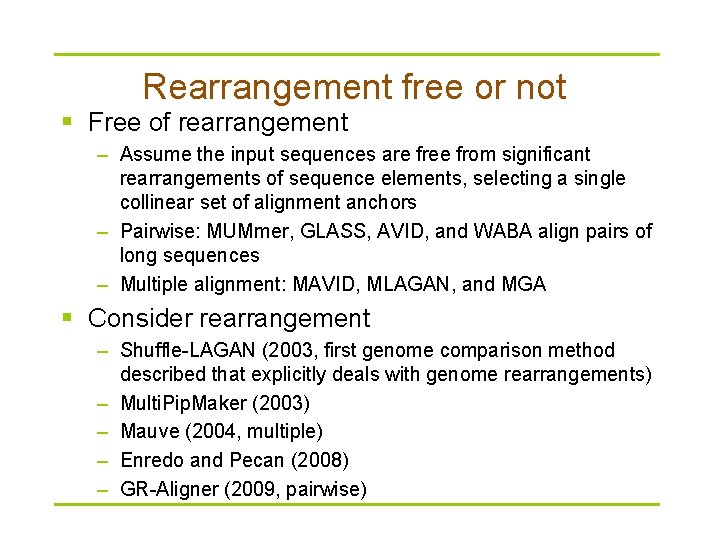 Rearrangement free or not

▪ Free of rearrangement
– Assume the input sequences are free from significant rearrangements of sequence elements, selecting a single collinear set of alignment anchors
– Pairwise: MUMmer, GLASS, AVID, and WABA align pairs of long sequences
– Multiple alignment: MAVID, MLAGAN, and MGA

▪ Consider rearrangement
– Shuffle-LAGAN (2003, first genome comparison method described that explicitly deals with genome rearrangements)
– MultiPipMaker (2003)
– Mauve (2004, multiple)
– Enredo and Pecan (2008)
– GR-Aligner (2009, pairwise)